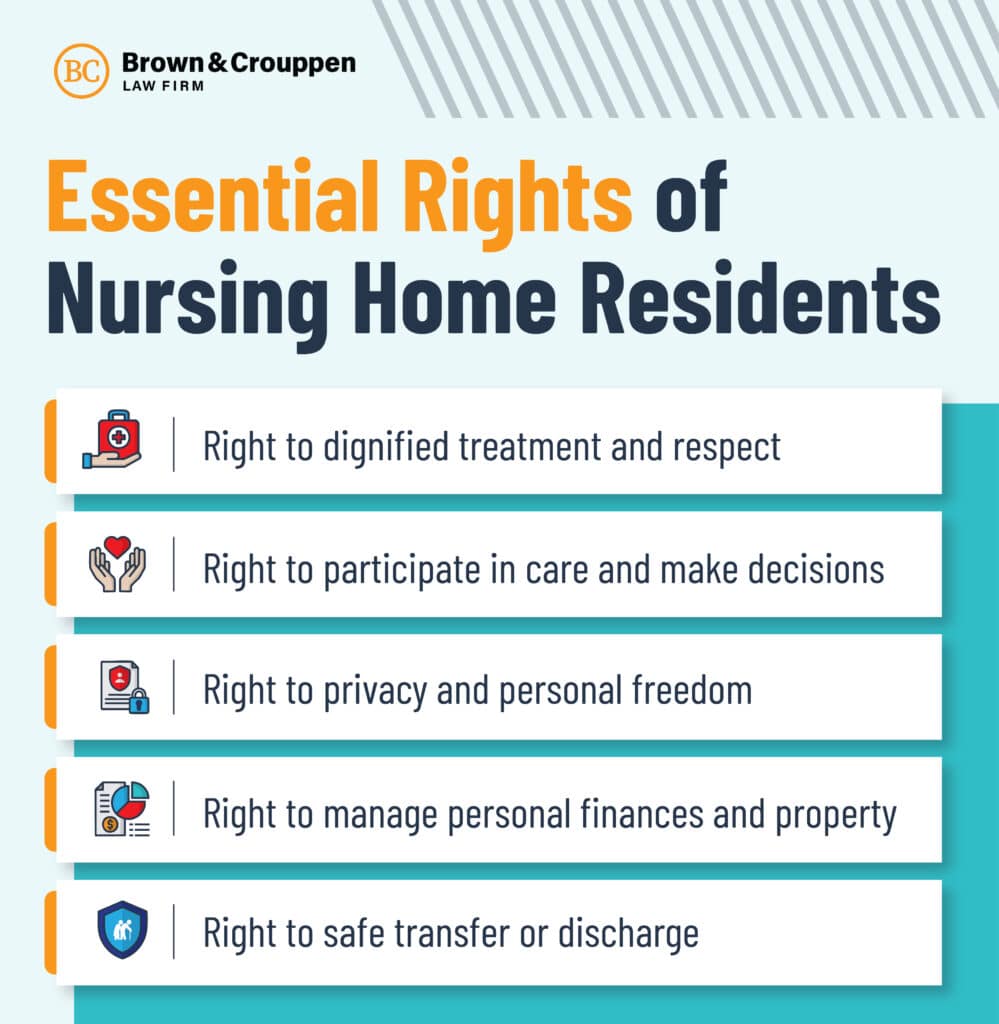 BC Brown & Crouppen
LAW FIRM

Essential Rights of Nursing Home Residents

Right to dignified treatment and respect

Right to participate in care and make decisions

Right to privacy and personal freedom

Right to manage personal finances and property

Right to safe transfer or discharge